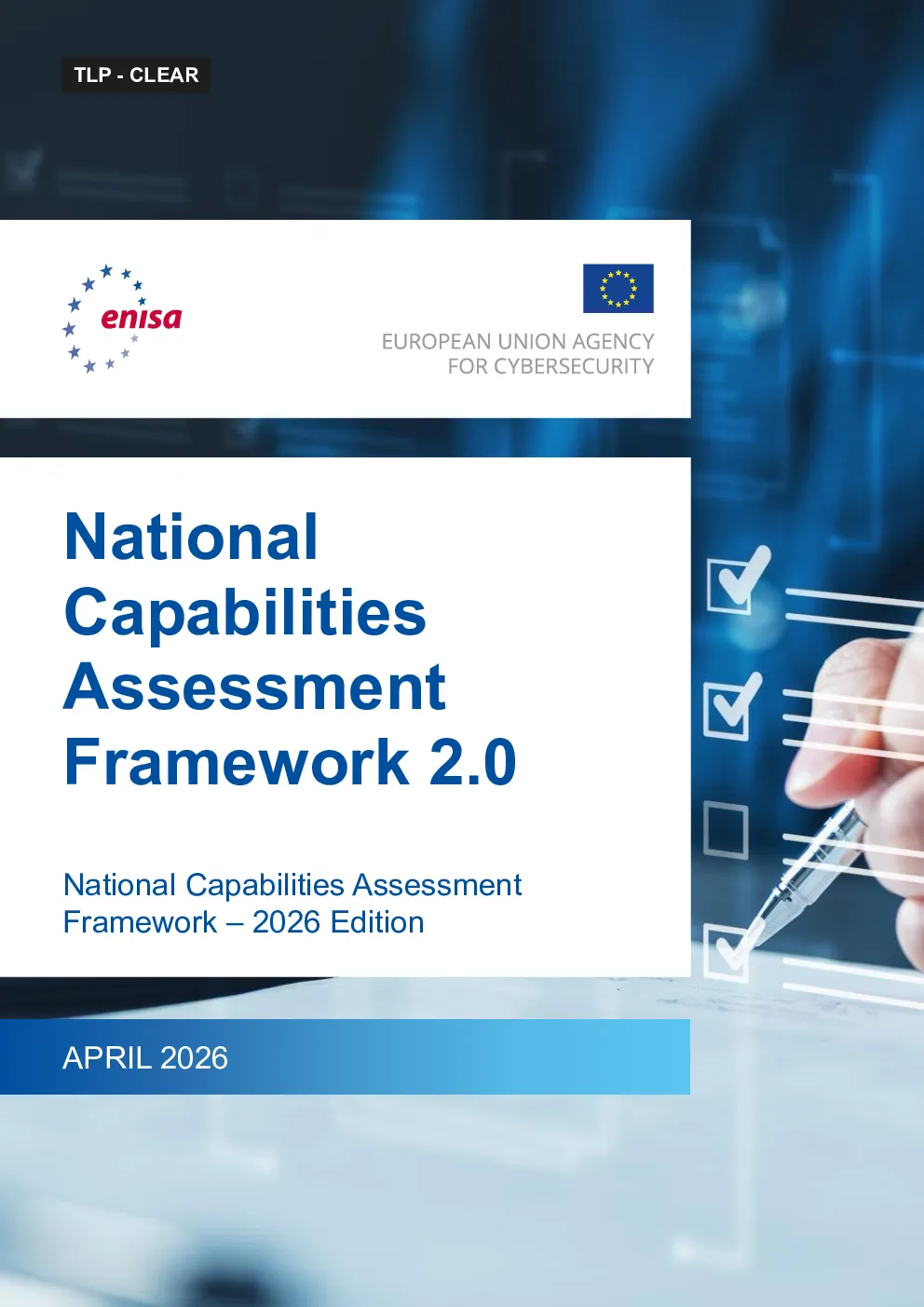 TLP - CLEAR

enisa

EUROPEAN UNION AGENCY
FOR CYBERSECURITY

National Capabilities Assessment Framework 2.0

National Capabilities Assessment Framework – 2026 Edition

APRIL 2026